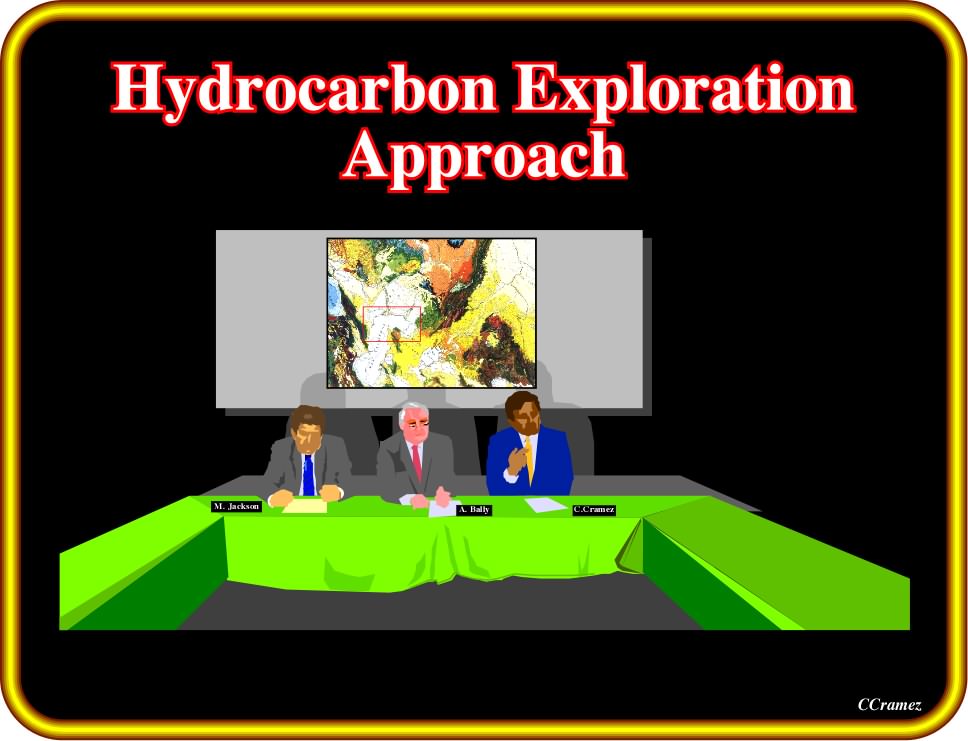 Hydrocarbon Exploration Approach

M. Jackson

A. Bally

C.Cramez

CCramez